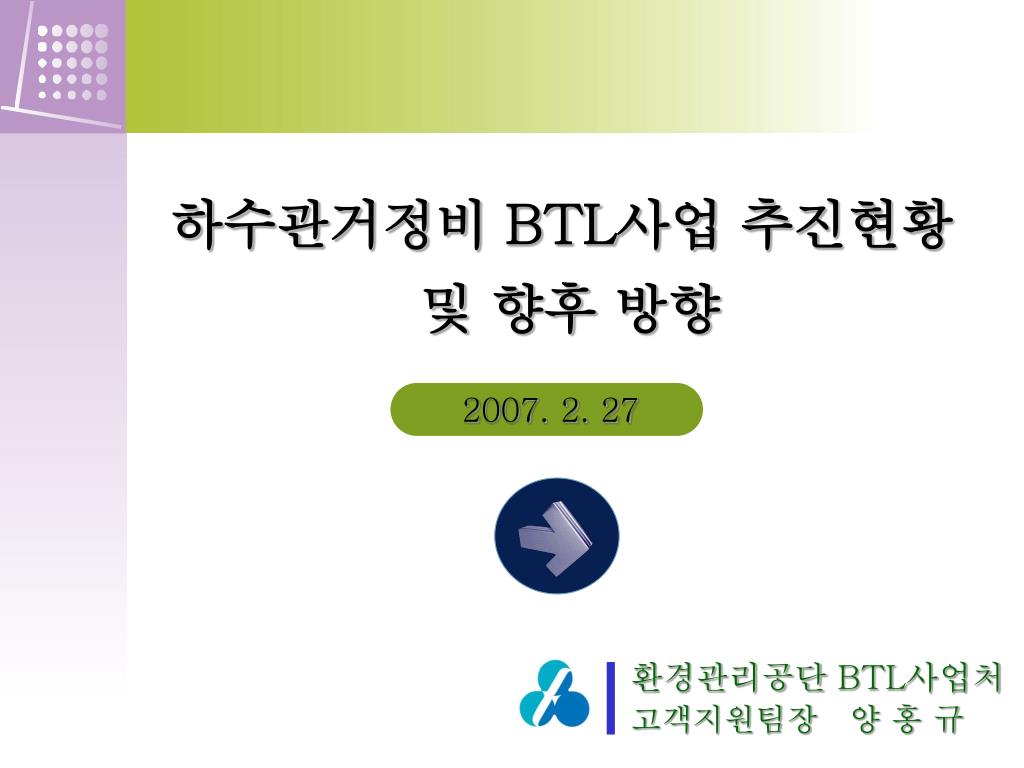 하수관거정비 BTL사업 추진현황 및 향후 방향

2007. 2. 27

환경관리공단 BTL사업처
고객지원팀장 양 홍 규